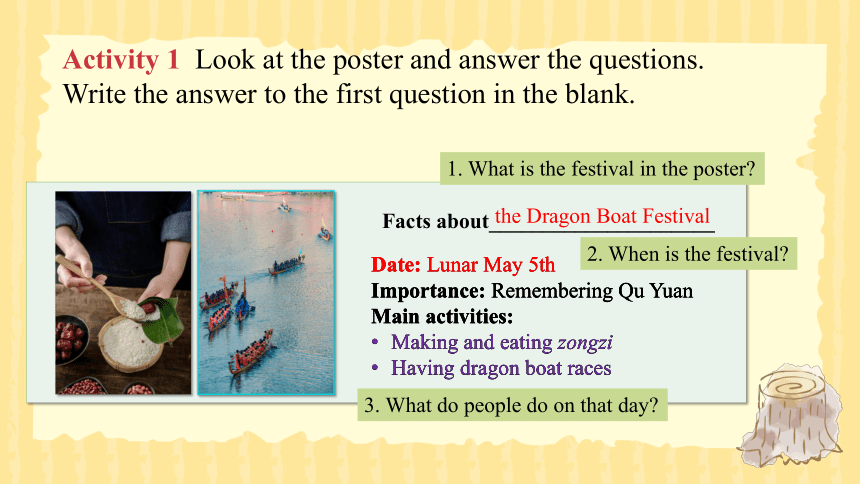 Activity 1 Look at the poster and answer the questions. Write the answer to the first question in the blank.

1. What is the festival in the poster?

Facts about the Dragon Boat Festival

2. When is the festival?

Date: Lunar May 5th
Importance: Remembering Qu Yuan
Main activities:
• Making and eating zongzi
• Having dragon boat races

3. What do people do on that day?